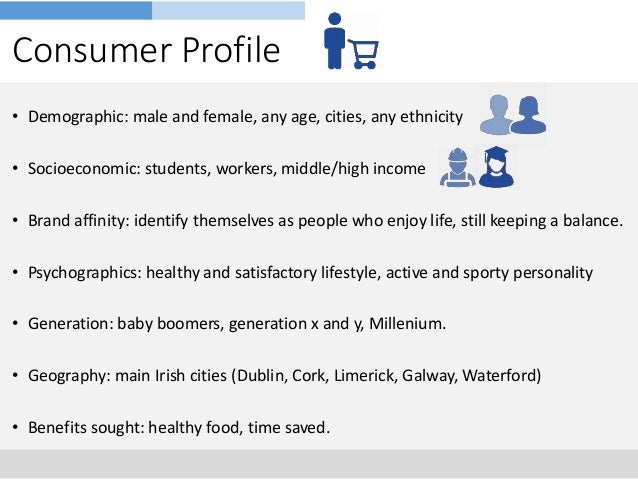 Consumer Profile

• Demographic: male and female, any age, cities, any ethnicity

• Socioeconomic: students, workers, middle/high income

• Brand affinity: identify themselves as people who enjoy life, still keeping a balance.

• Psychographics: healthy and satisfactory lifestyle, active and sporty personality

• Generation: baby boomers, generation x and y, Millenium.

• Geography: main Irish cities (Dublin, Cork, Limerick, Galway, Waterford)

• Benefits sought: healthy food, time saved.